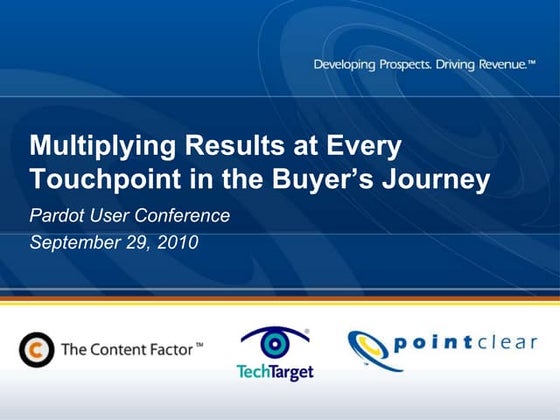 Developing Prospects. Driving Revenue.™

Multiplying Results at Every Touchpoint in the Buyer's Journey

Pardot User Conference

September 29, 2010

The Content Factor™

TechTarget

pointclear